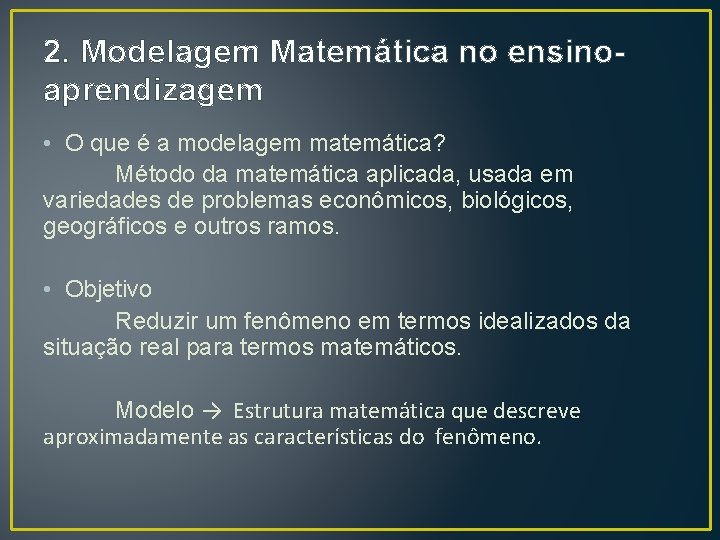 2. Modelagem Matemática no ensino-aprendizagem

• O que é a modelagem matemática?
Método da matemática aplicada, usada em variedades de problemas econômicos, biológicos, geográficos e outros ramos.

• Objetivo
Reduzir um fenômeno em termos idealizados da situação real para termos matemáticos.

Modelo → Estrutura matemática que descreve aproximadamente as características do fenômeno.